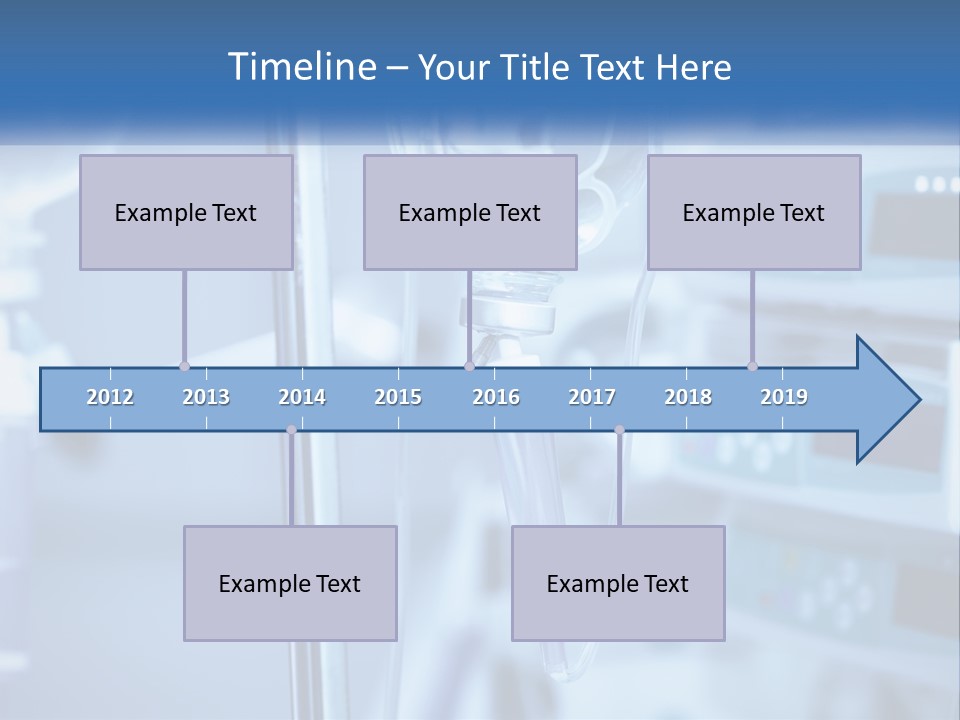 Timeline – Your Title Text Here

Example Text

Example Text

Example Text

2012 2013 2014 2015 2016 2017 2018 2019

Example Text

Example Text